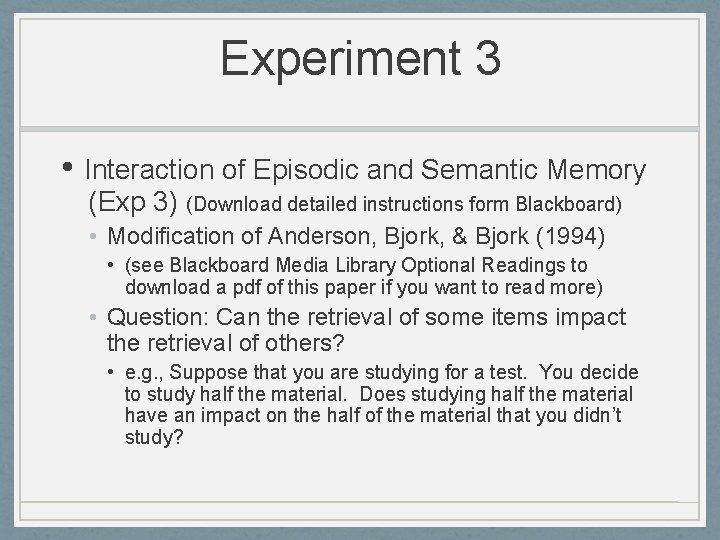 Experiment 3

• Interaction of Episodic and Semantic Memory (Exp 3) (Download detailed instructions form Blackboard)

• Modification of Anderson, Bjork, & Bjork (1994)

• (see Blackboard Media Library Optional Readings to download a pdf of this paper if you want to read more)

• Question: Can the retrieval of some items impact the retrieval of others?

• e.g., Suppose that you are studying for a test. You decide to study half the material. Does studying half the material have an impact on the half of the material that you didn't study?